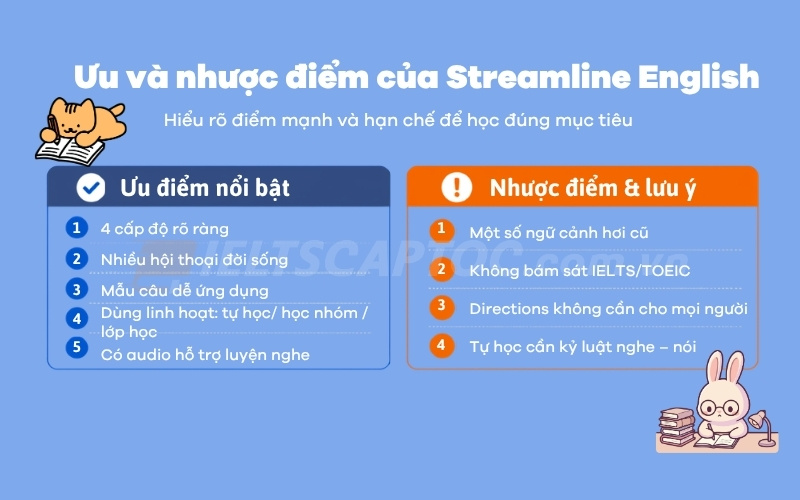 Ưu và nhược điểm của Streamline English

Hiểu rõ điểm mạnh và hạn chế để học đúng mục tiêu

Ưu điểm nổi bật

1 4 cấp độ rõ ràng

2 Nhiều hội thoại đời sống

3 Mẫu câu dễ ứng dụng

4 Dùng linh hoạt: tự học/ học nhóm / lớp học

5 Có audio hỗ trợ luyện nghe

Nhược điểm & lưu ý

1 Một số ngữ cảnh hơi cũ

2 Không bám sát IELTS/TOEIC

3 Directions không cần cho mọi người

4 Tự học cần kỷ luật nghe – nói

IELTSCAPTOC.com.vn